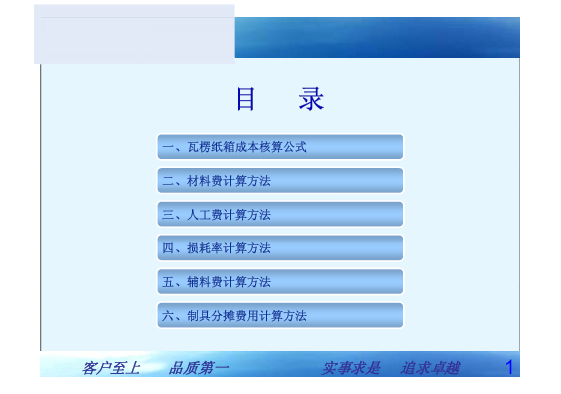 目　录

一、瓦楞纸箱成本核算公式

二、材料费计算方法

三、人工费计算方法

四、损耗率计算方法

五、辅料费计算方法

六、制具分摊费用计算方法

客户至上　品质第一　实事求是　追求卓越　1